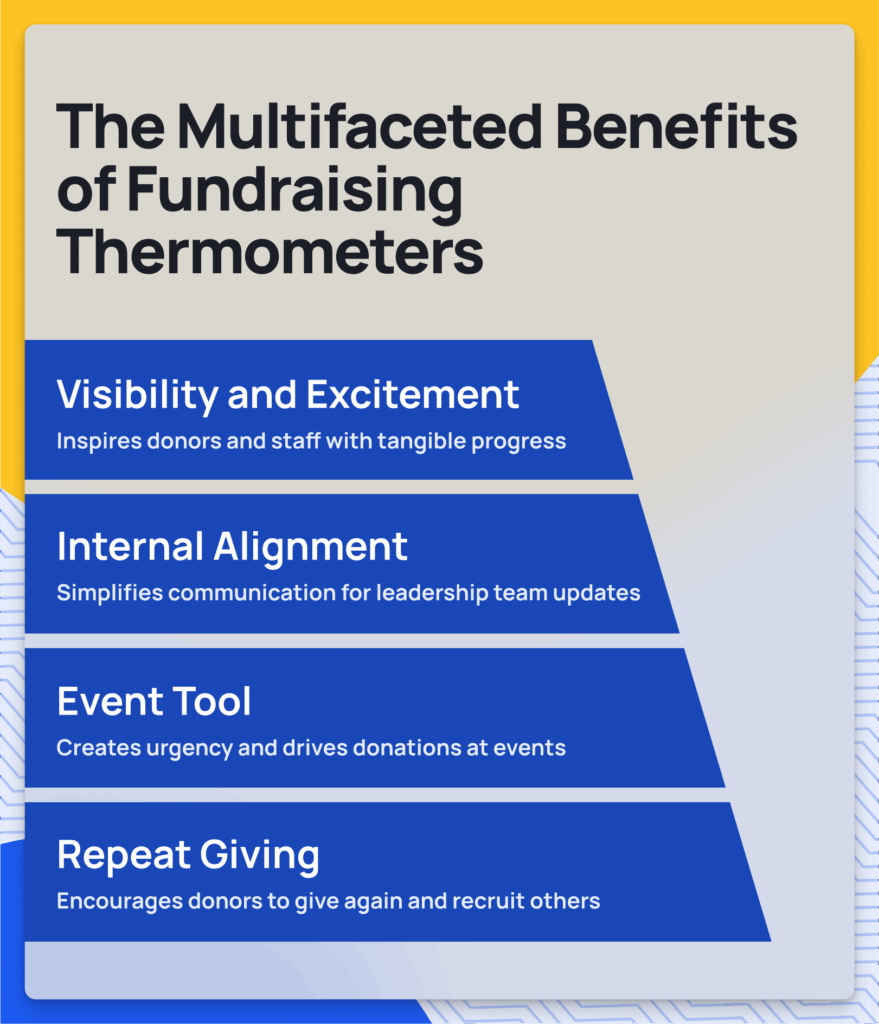 The Multifaceted Benefits of Fundraising Thermometers

Visibility and Excitement
Inspires donors and staff with tangible progress

Internal Alignment
Simplifies communication for leadership team updates

Event Tool
Creates urgency and drives donations at events

Repeat Giving
Encourages donors to give again and recruit others